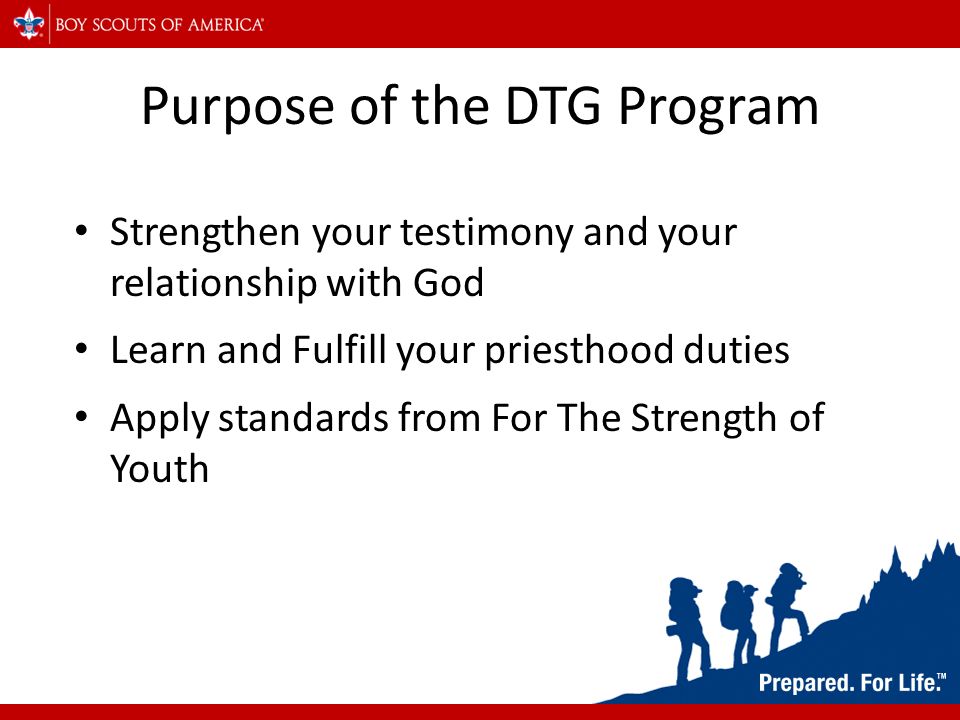 BOY SCOUTS OF AMERICA®

Purpose of the DTG Program

• Strengthen your testimony and your relationship with God
• Learn and Fulfill your priesthood duties
• Apply standards from For The Strength of Youth

Prepared. For Life.™